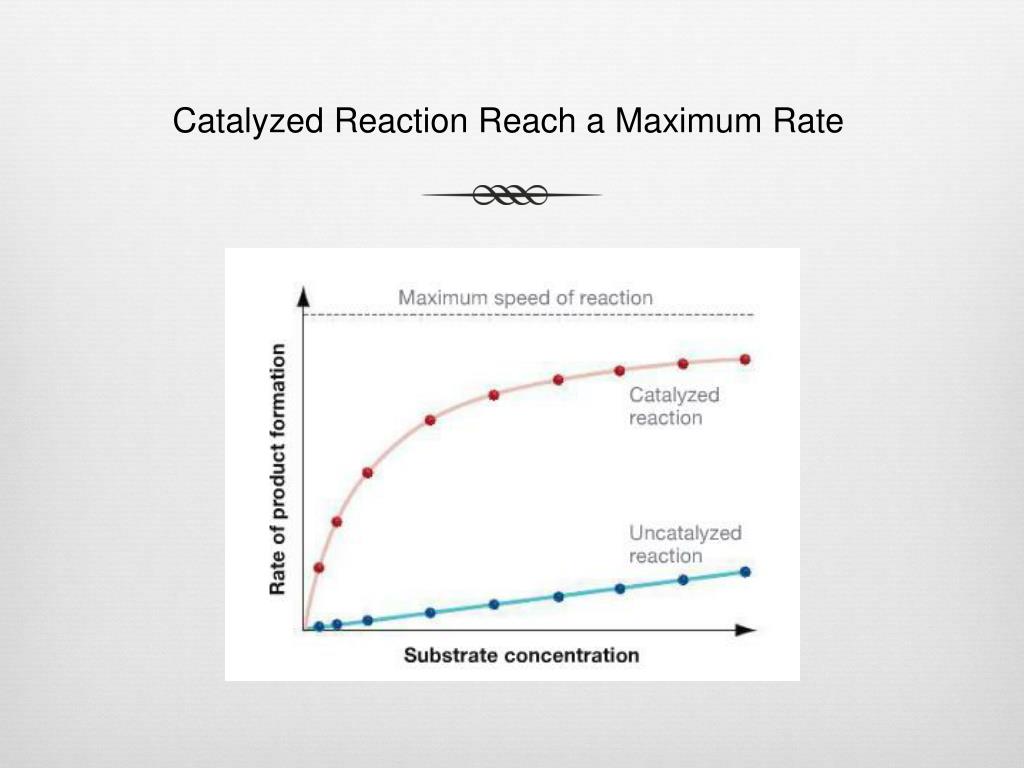 Catalyzed Reaction Reach a Maximum Rate

Maximum speed of reaction

Rate of product formation

Catalyzed reaction

Uncatalyzed reaction

Substrate concentration